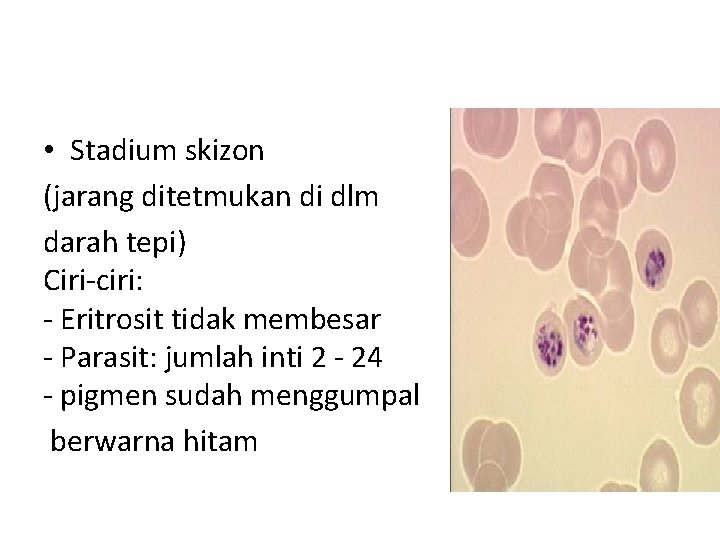 • Stadium skizon
(jarang ditetmukan di dlm darah tepi)
Ciri-ciri:
- Eritrosit tidak membesar
- Parasit: jumlah inti 2 - 24
- pigmen sudah menggumpal berwarna hitam